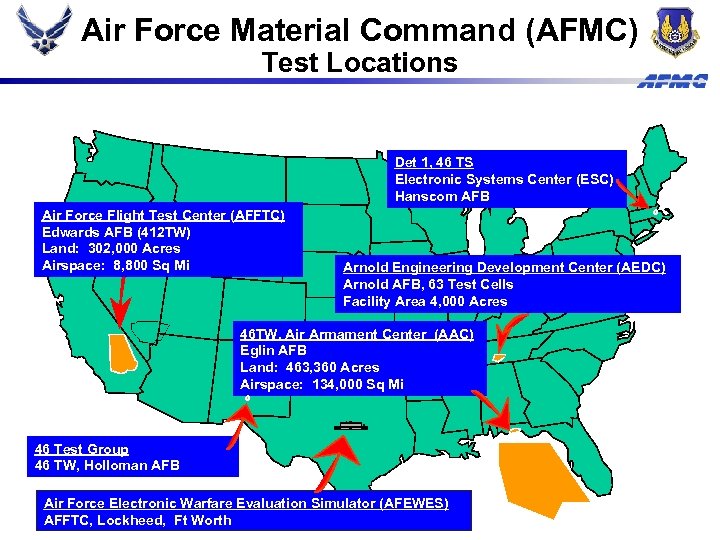 Air Force Material Command (AFMC)
Test Locations

AFMC

Det 1, 46 TS
Electronic Systems Center (ESC)
Hanscom AFB

Air Force Flight Test Center (AFFTC)
Edwards AFB (412TW)
Land: 302,000 Acres
Airspace: 8,800 Sq Mi

Arnold Engineering Development Center (AEDC)
Arnold AFB, 63 Test Cells
Facility Area 4,000 Acres

46TW, Air Armament Center (AAC)
Eglin AFB
Land: 463,360 Acres
Airspace: 134,000 Sq Mi

46 Test Group
46 TW, Holloman AFB

Air Force Electronic Warfare Evaluation Simulator (AFEWES)
AFFTC, Lockheed, Ft Worth